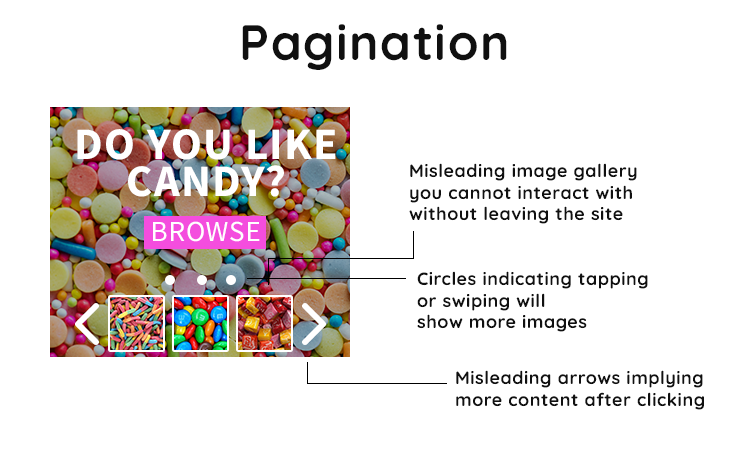 Pagination

DO YOU LIKE CANDY?

BROWSE

Misleading image gallery you cannot interact with without leaving the site

Circles indicating tapping or swiping will show more images

Misleading arrows implying more content after clicking